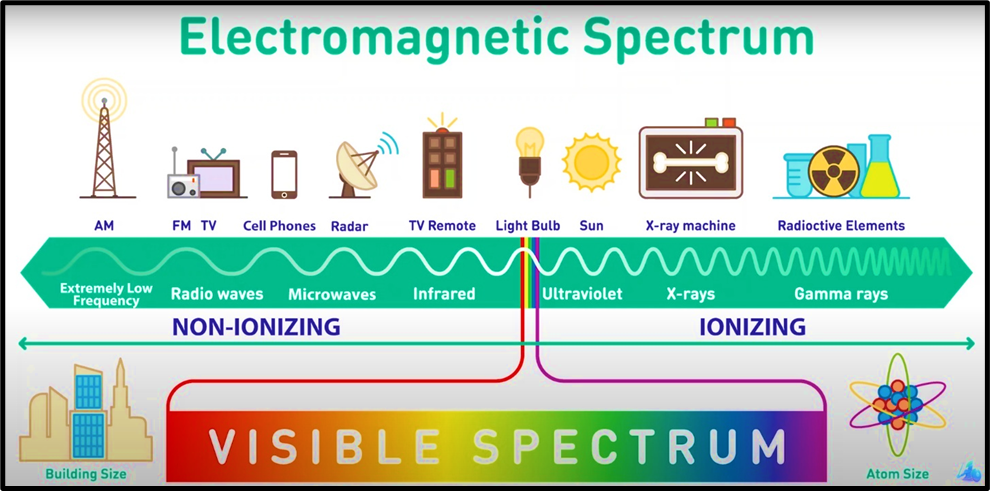 Electromagnetic Spectrum

AM
FM TV
Cell Phones
Radar
TV Remote
Light Bulb
Sun
X-ray machine
Radioctive Elements

Extremely Low Frequency
Radio waves
Microwaves
Infrared
Ultraviolet
X-rays
Gamma rays

NON-IONIZING
IONIZING

Building Size
VISIBLE SPECTRUM
Atom Size